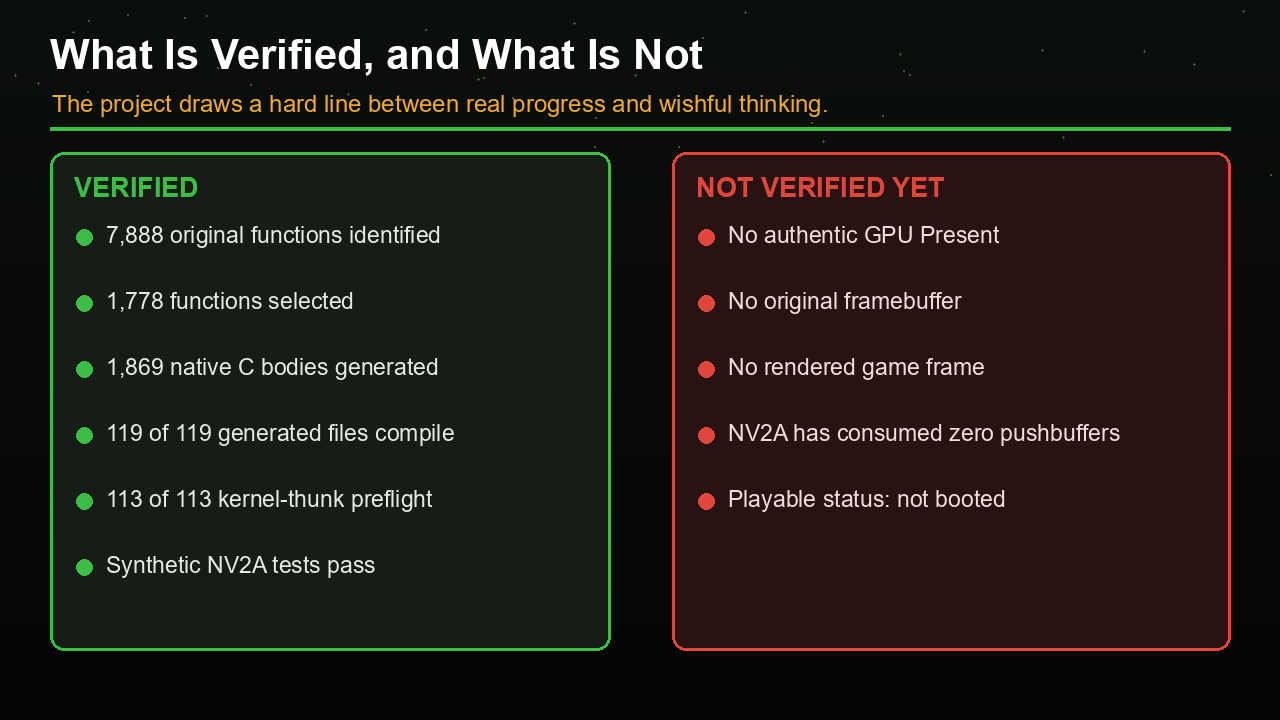 What Is Verified, and What Is Not

The project draws a hard line between real progress and wishful thinking.

VERIFIED

• 7,888 original functions identified

• 1,778 functions selected

• 1,869 native C bodies generated

• 119 of 119 generated files compile

• 113 of 113 kernel-thunk preflight

• Synthetic NV2A tests pass

NOT VERIFIED YET

• No authentic GPU Present

• No original framebuffer

• No rendered game frame

• NV2A has consumed zero pushbuffers

• Playable status: not booted